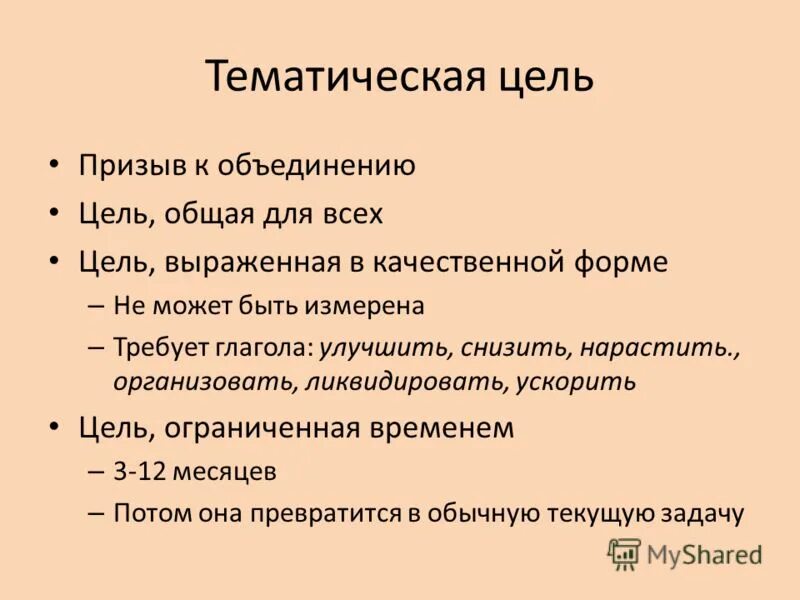 Тематическая цель

• Призыв к объединению
• Цель, общая для всех
• Цель, выраженная в качественной форме
– Не может быть измерена
– Требует глагола: улучшить, снизить, нарастить., организовать, ликвидировать, ускорить
• Цель, ограниченная временем
– 3-12 месяцев
– Потом она превратится в обычную текущую задачу

MyShared